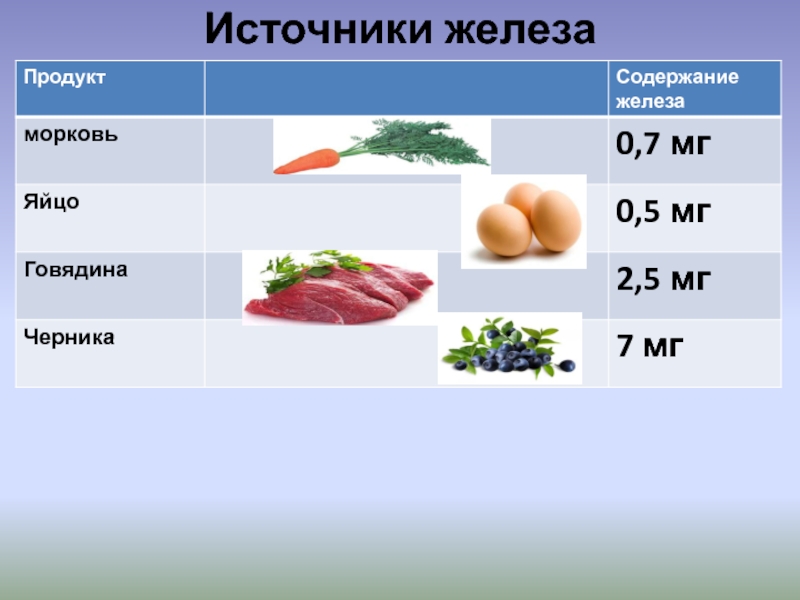 Источники железа

| Продукт | | Содержание железа |
|---|---|---|
| морковь | | 0,7 мг |
| Яйцо | | 0,5 мг |
| Говядина | | 2,5 мг |
| Черника | | 7 мг |